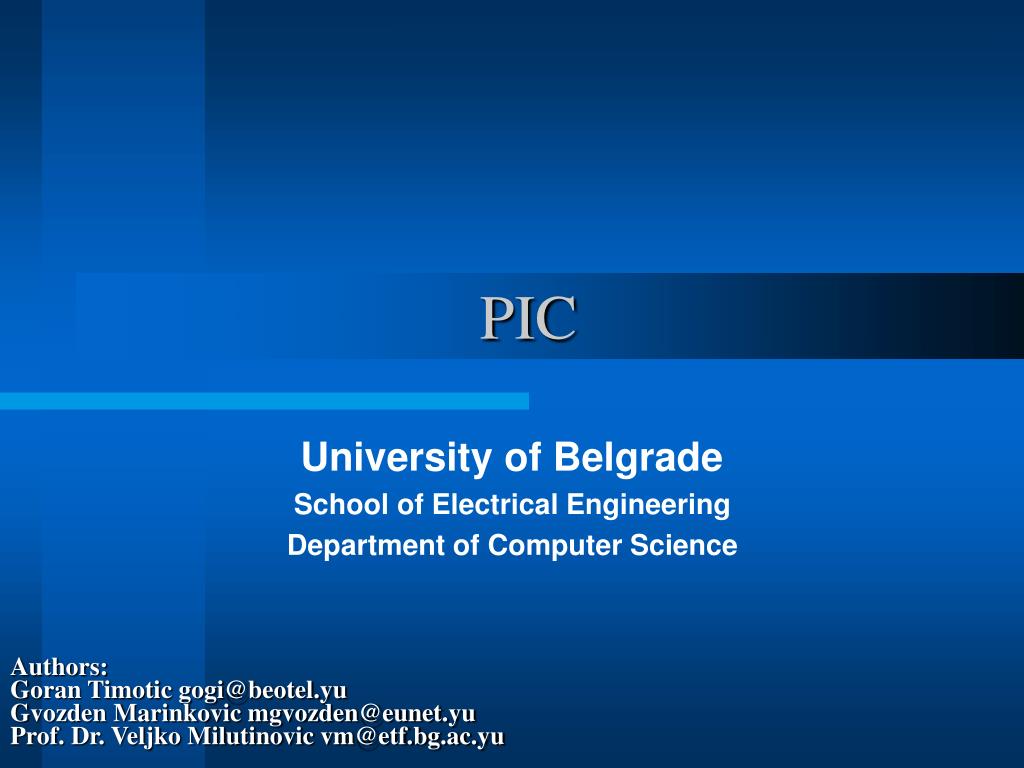 PIC

University of Belgrade
School of Electrical Engineering
Department of Computer Science

Authors:
Goran Timotic gogi@beotel.yu
Gvozden Marinkovic mgvozden@eunet.yu
Prof. Dr. Veljko Milutinovic vm@etf.bg.ac.yu